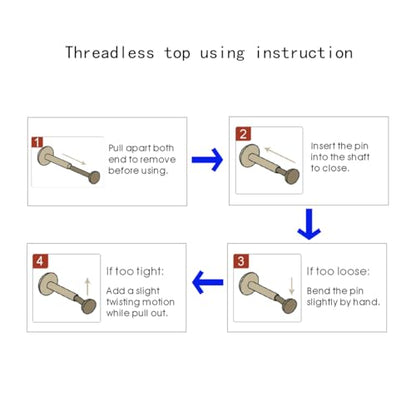 Threadless top using instruction

1

Pull apart both end to remove before using.

2

Insert the pin into the shaft to close.

3

If too loose:

Bend the pin slightly by hand.

4

If too tight:

Add a slight twisting motion while pull out.